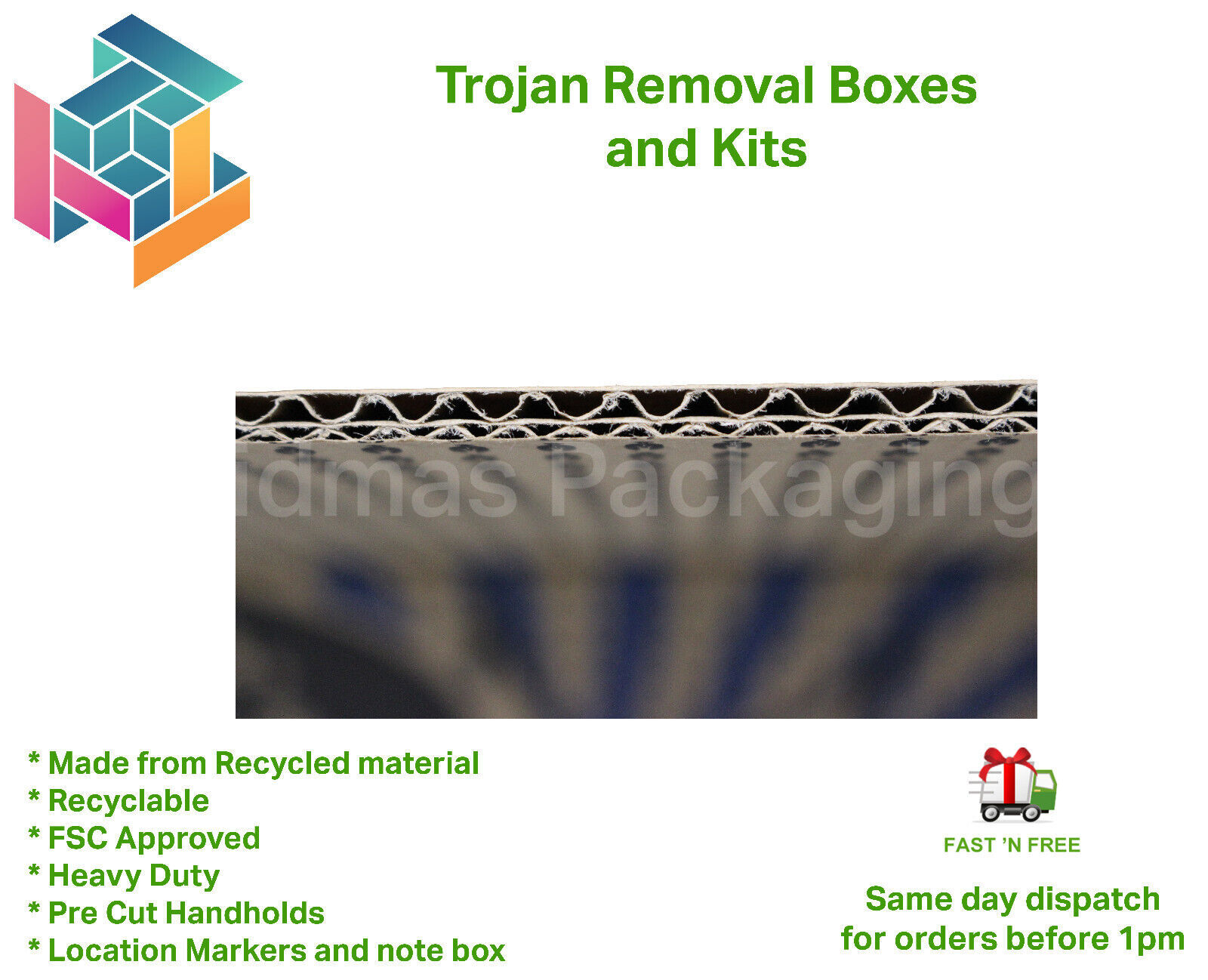 Trojan Removal Boxes and Kits

idmas Packaging

* Made from Recycled material
* Recyclable
* FSC Approved
* Heavy Duty
* Pre Cut Handholds
* Location Markers and note box

FAST 'N FREE

Same day dispatch for orders before 1pm